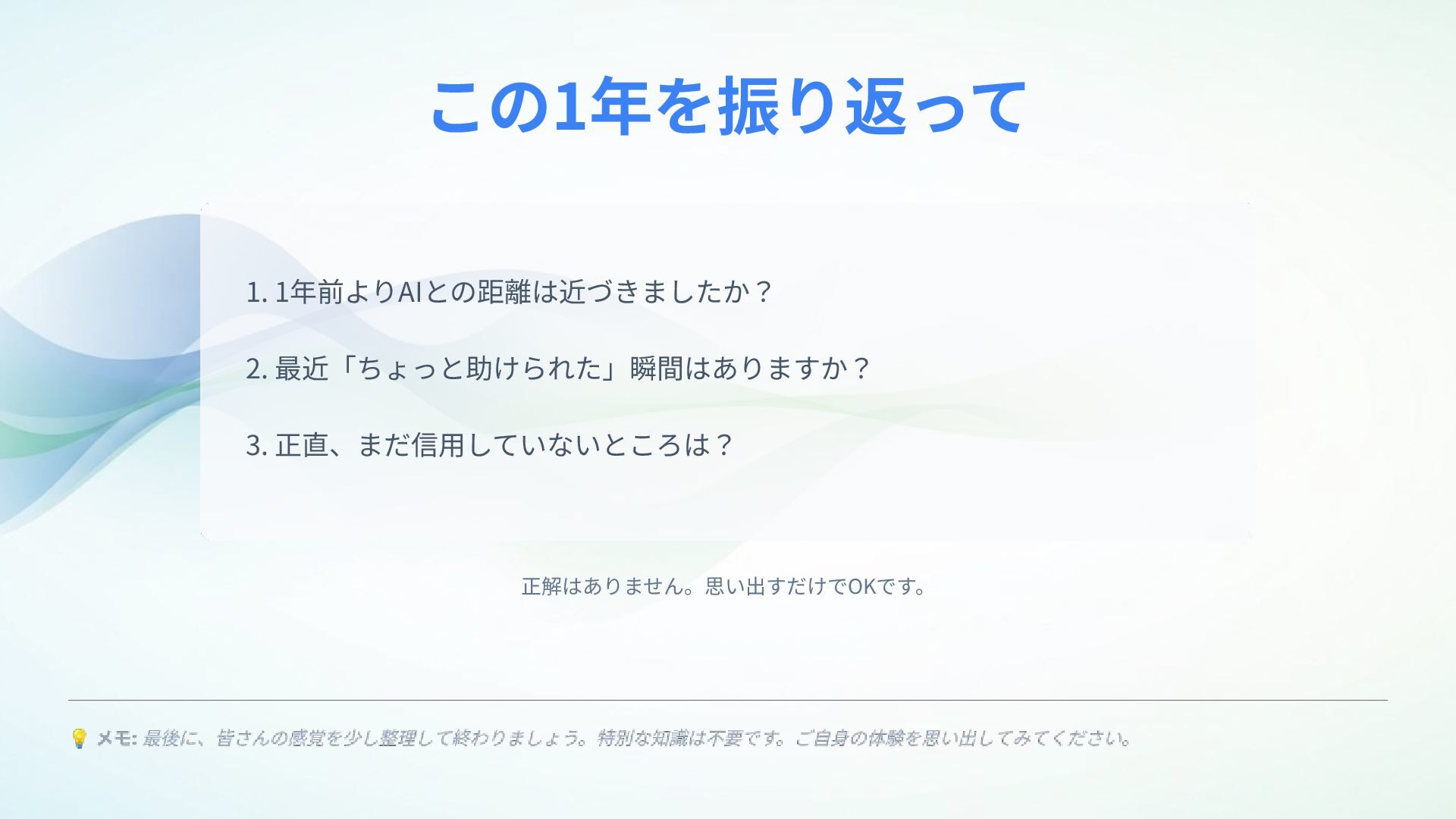 この1年を振り返って

1. 1年前よりAIとの距離は近づきましたか？

2. 最近「ちょっと助けられた」瞬間はありますか？

3. 正直、まだ信用していないところは？

正解はありません。思い出すだけでOKです。

💡 メモ: 最後に、皆さんの感覚を少し整理して終わりましょう。特別な知識は不要です。ご自身の体験を思い出してみてください。